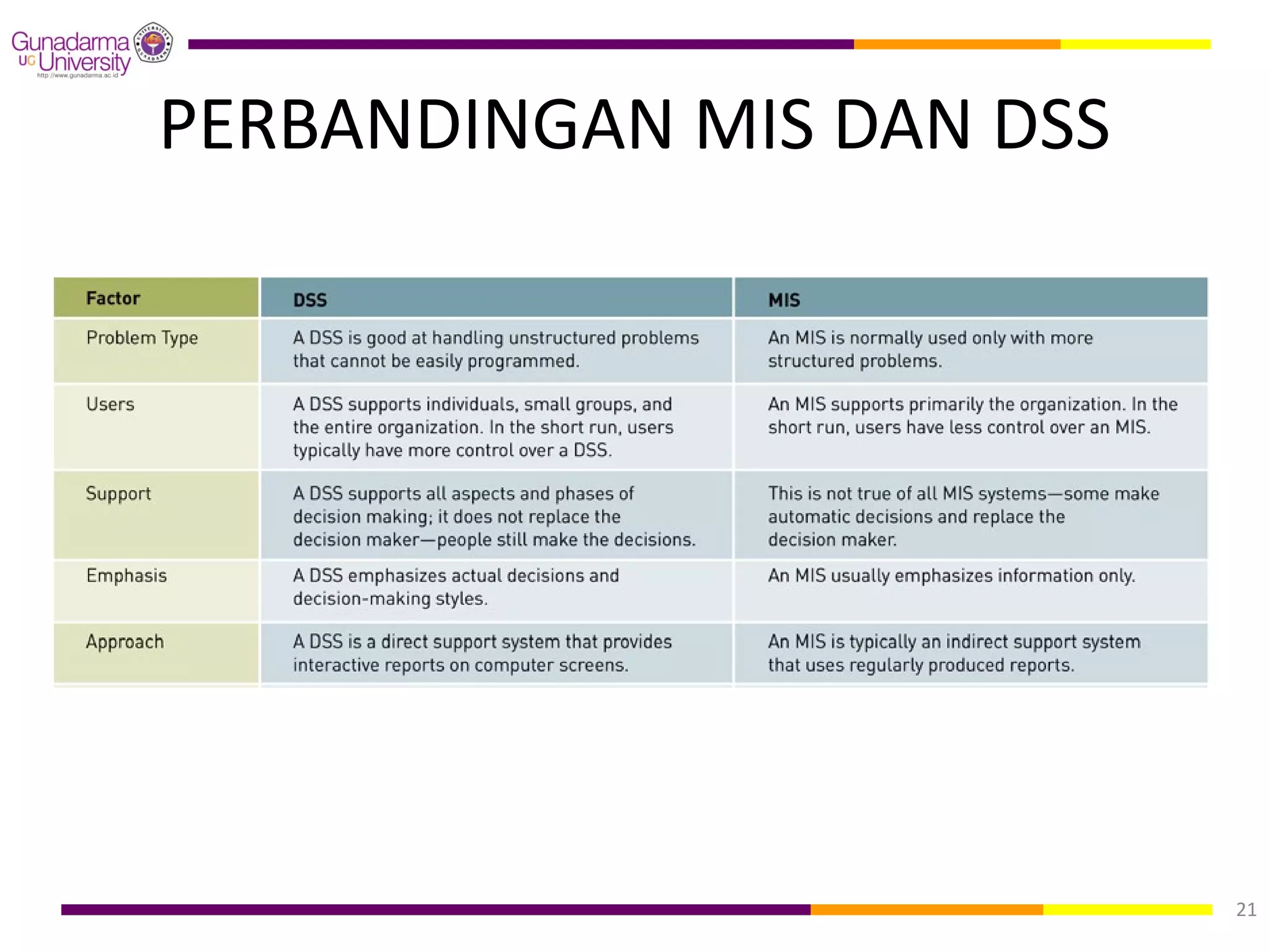 Gunadarma UG University
http://www.gunadarma.ac.id

UNIVERSITAS GUNADARMA

PERBANDINGAN MIS DAN DSS

| Factor | DSS | MIS |
|---|---|---|
| Problem Type | A DSS is good at handling unstructured problems that cannot be easily programmed. | An MIS is normally used only with more structured problems. |
| Users | A DSS supports individuals, small groups, and the entire organization. In the short run, users typically have more control over a DSS. | An MIS supports primarily the organization. In the short run, users have less control over an MIS. |
| Support | A DSS supports all aspects and phases of decision making; it does not replace the decision maker—people still make the decisions. | This is not true of all MIS systems—some make automatic decisions and replace the decision maker. |
| Emphasis | A DSS emphasizes actual decisions and decision-making styles. | An MIS usually emphasizes information only. |
| Approach | A DSS is a direct support system that provides interactive reports on computer screens. | An MIS is typically an indirect support system that uses regularly produced reports. |

21